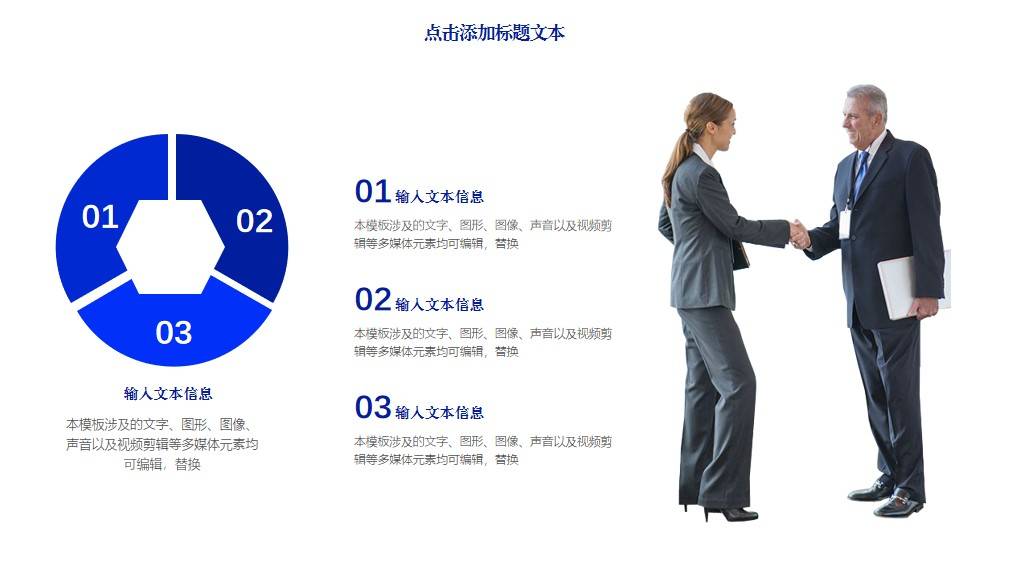 点击添加标题文本

01

02

03

输入文本信息

本模板涉及的文字、图形、图像、声音以及视频剪辑等多媒体元素均可编辑，替换

01 输入文本信息

本模板涉及的文字、图形、图像、声音以及视频剪辑等多媒体元素均可编辑，替换

02 输入文本信息

本模板涉及的文字、图形、图像、声音以及视频剪辑等多媒体元素均可编辑，替换

03 输入文本信息

本模板涉及的文字、图形、图像、声音以及视频剪辑等多媒体元素均可编辑，替换